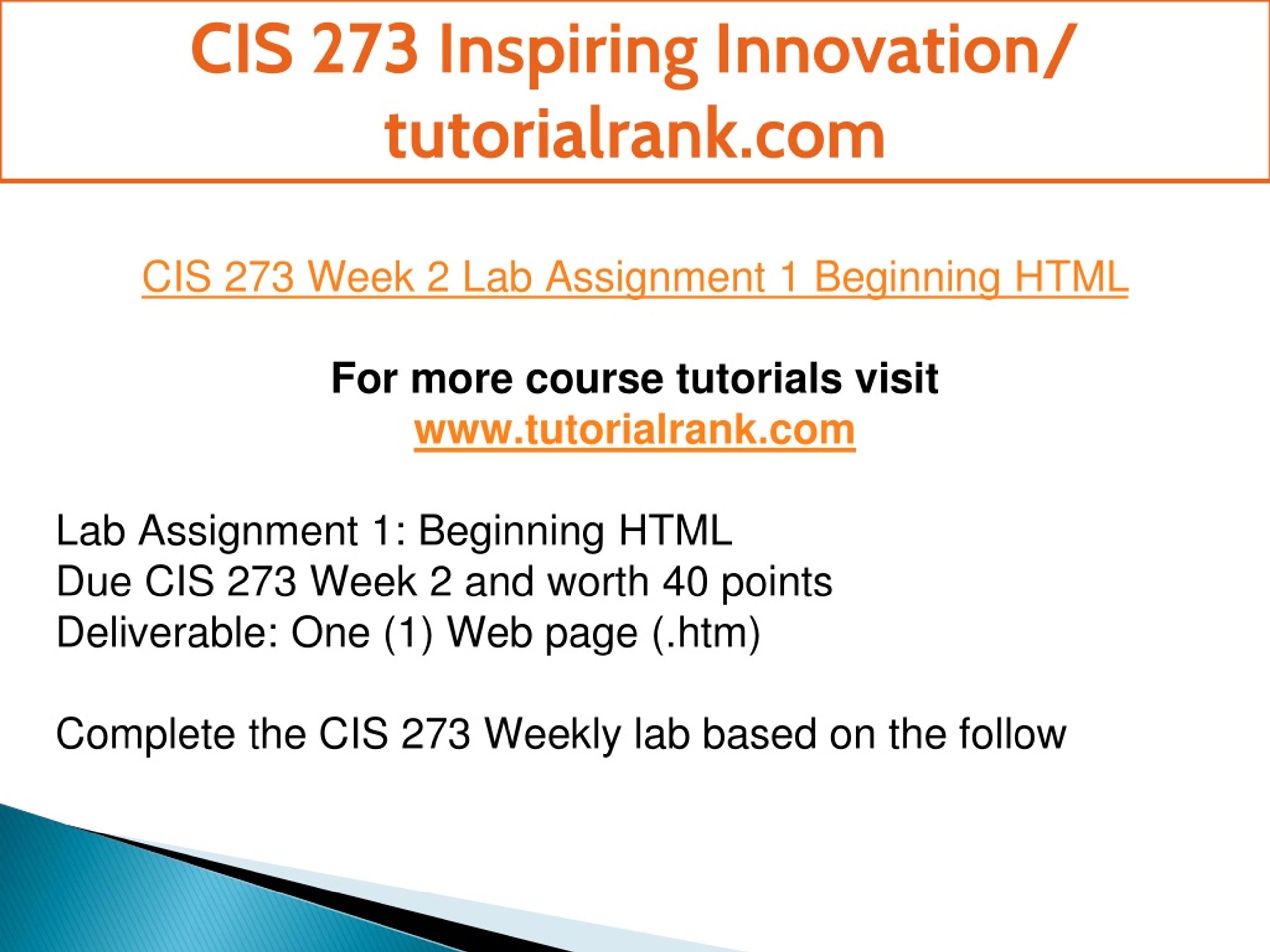 CIS 273 Inspiring Innovation/ tutorialrank.com

CIS 273 Week 2 Lab Assignment 1 Beginning HTML

For more course tutorials visit
www.tutorialrank.com

Lab Assignment 1: Beginning HTML
Due CIS 273 Week 2 and worth 40 points
Deliverable: One (1) Web page (.htm)

Complete the CIS 273 Weekly lab based on the follow